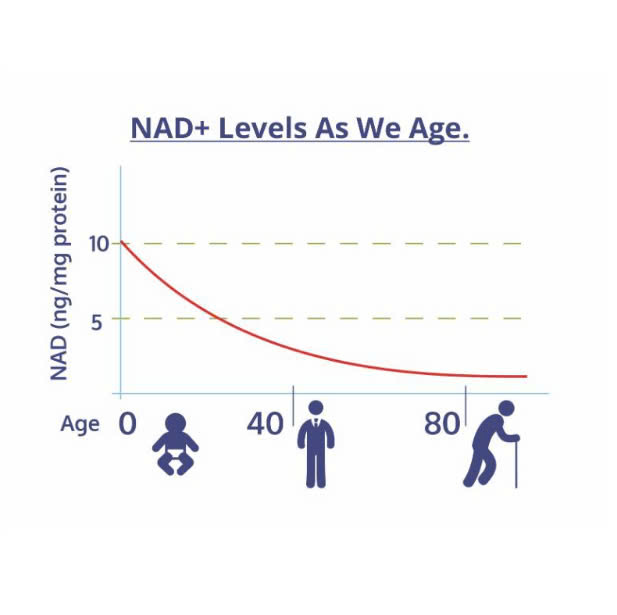 NAD+ Levels As We Age.

NAD (ng/mg protein)

10

5

Age 0 40 80